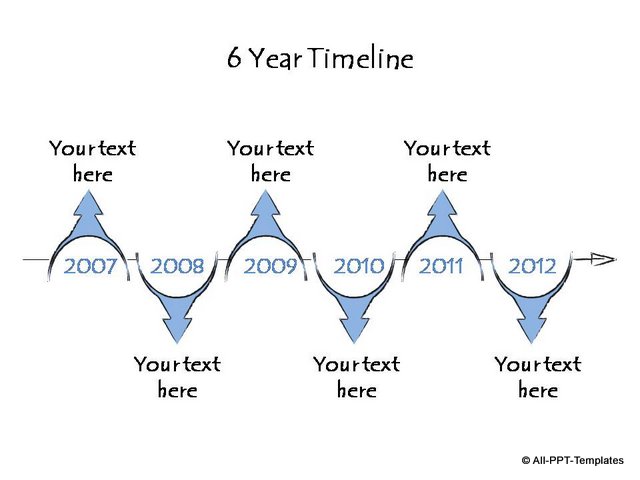 6 Year Timeline

Your text here

Your text here

Your text here

2007 2008 2009 2010 2011 2012

Your text here

Your text here

Your text here

© All-PPT-Templates